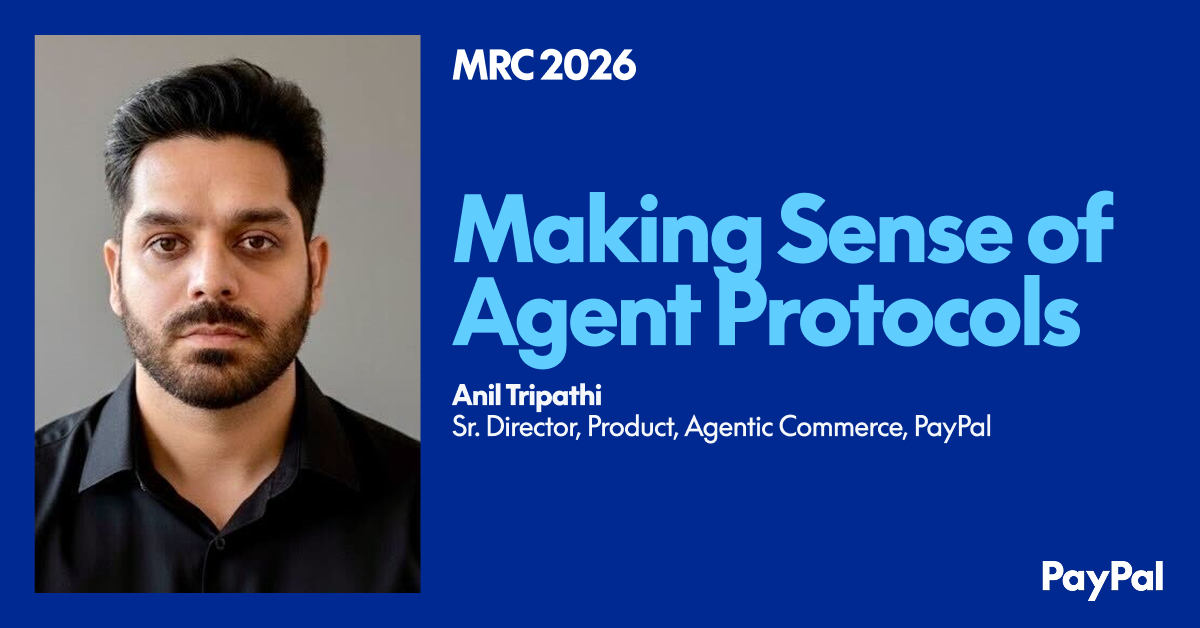 MRC 2026

Making Sense of Agent Protocols

Anil Tripathi
Sr. Director, Product, Agentic Commerce, PayPal

PayPal